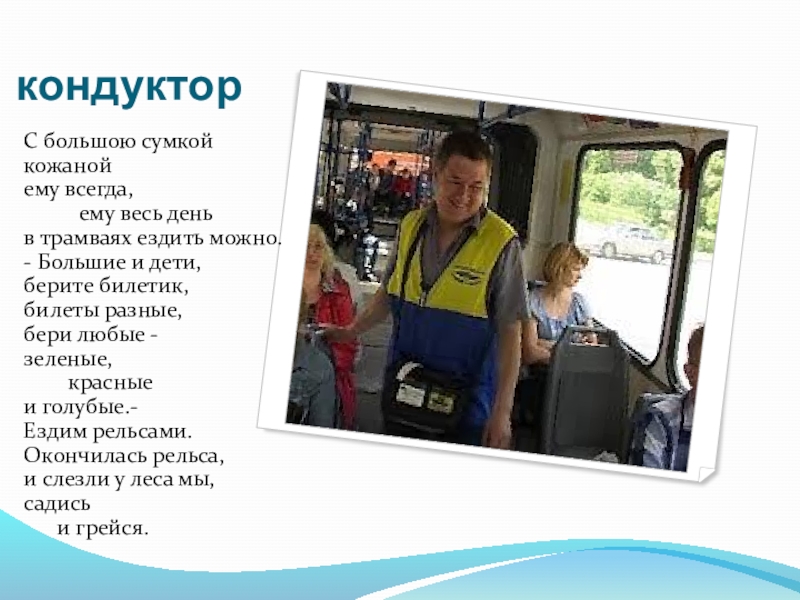 кондуктор

С большою сумкой
кожаной
ему всегда,
ему весь день
в трамваях ездить можно.
- Большие и дети,
берите билетик,
билеты разные,
бери любые -
зеленые,
красные
и голубые.-
Ездим рельсами.
Окончилась рельса,
и слезли у леса мы,
садись
и грейся.